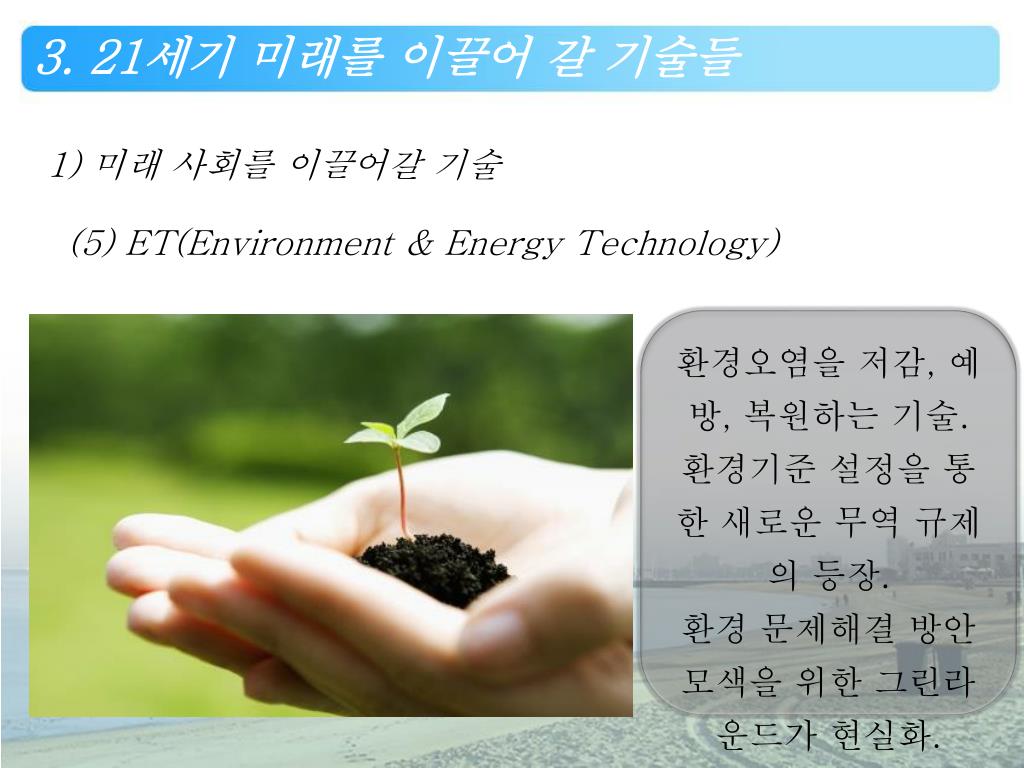 3. 21세기 미래를 이끌어 갈 기술들

1) 미래 사회를 이끌어갈 기술

(5) ET(Environment & Energy Technology)

환경오염을 저감, 예방, 복원하는 기술. 환경기준 설정을 통한 새로운 무역 규제의 등장.
환경 문제해결 방안 모색을 위한 그린라운드가 현실화.